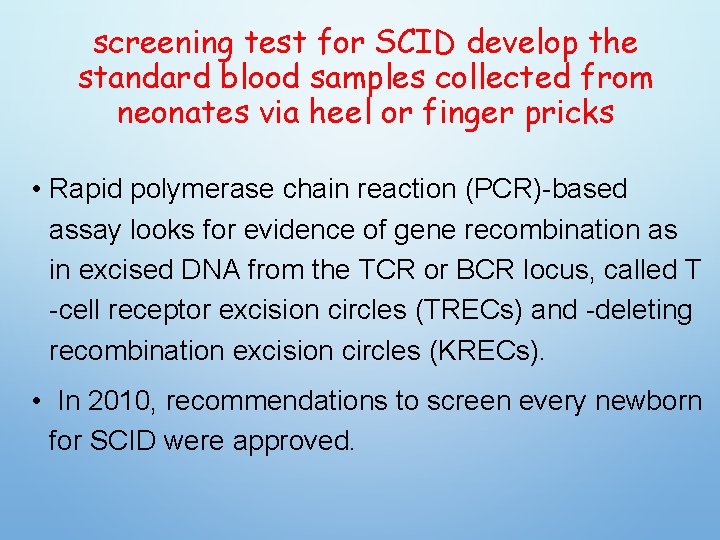 screening test for SCID develop the standard blood samples collected from neonates via heel or finger pricks

• Rapid polymerase chain reaction (PCR)-based assay looks for evidence of gene recombination as in excised DNA from the TCR or BCR locus, called T -cell receptor excision circles (TRECs) and -deleting recombination excision circles (KRECs).

• In 2010, recommendations to screen every newborn for SCID were approved.